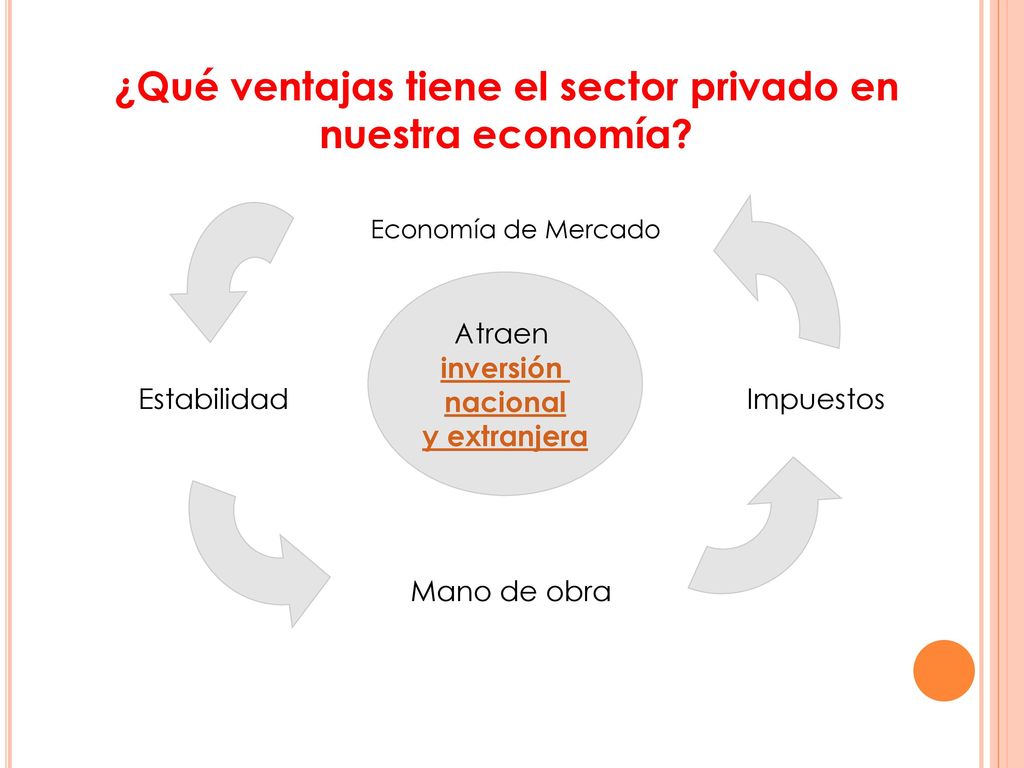 ¿Qué ventajas tiene el sector privado en nuestra economía?

Economía de Mercado

Atraen
inversión
nacional
y extranjera

Estabilidad

Impuestos

Mano de obra